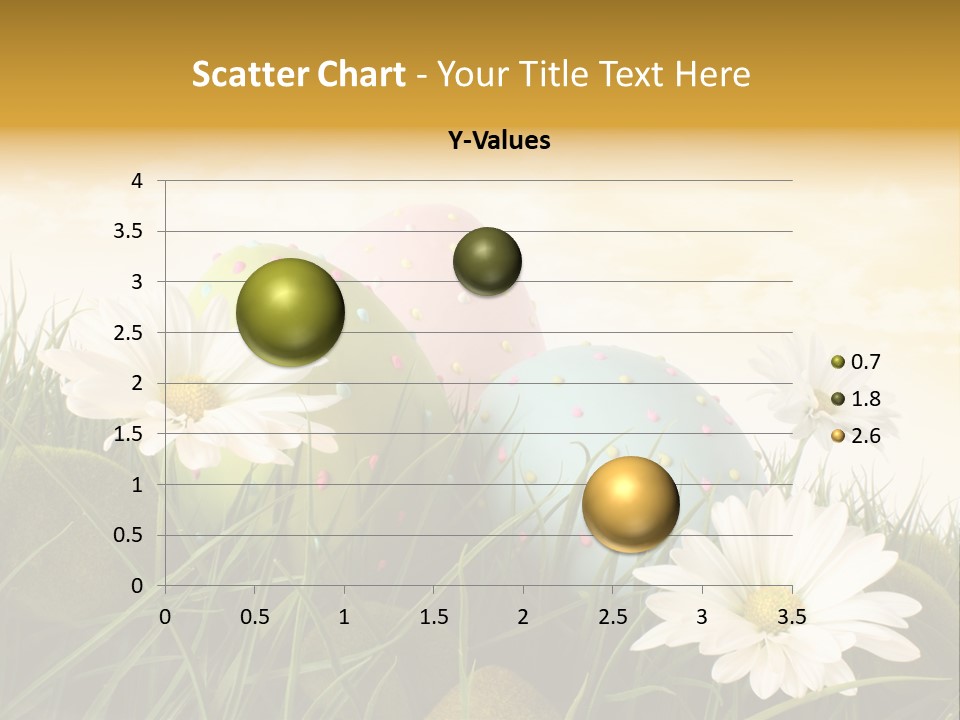 Scatter Chart - Your Title Text Here

Y-Values

4
3.5
3
2.5
2
1.5
1
0.5
0

0 0.5 1 1.5 2 2.5 3 3.5

0.7
1.8
2.6